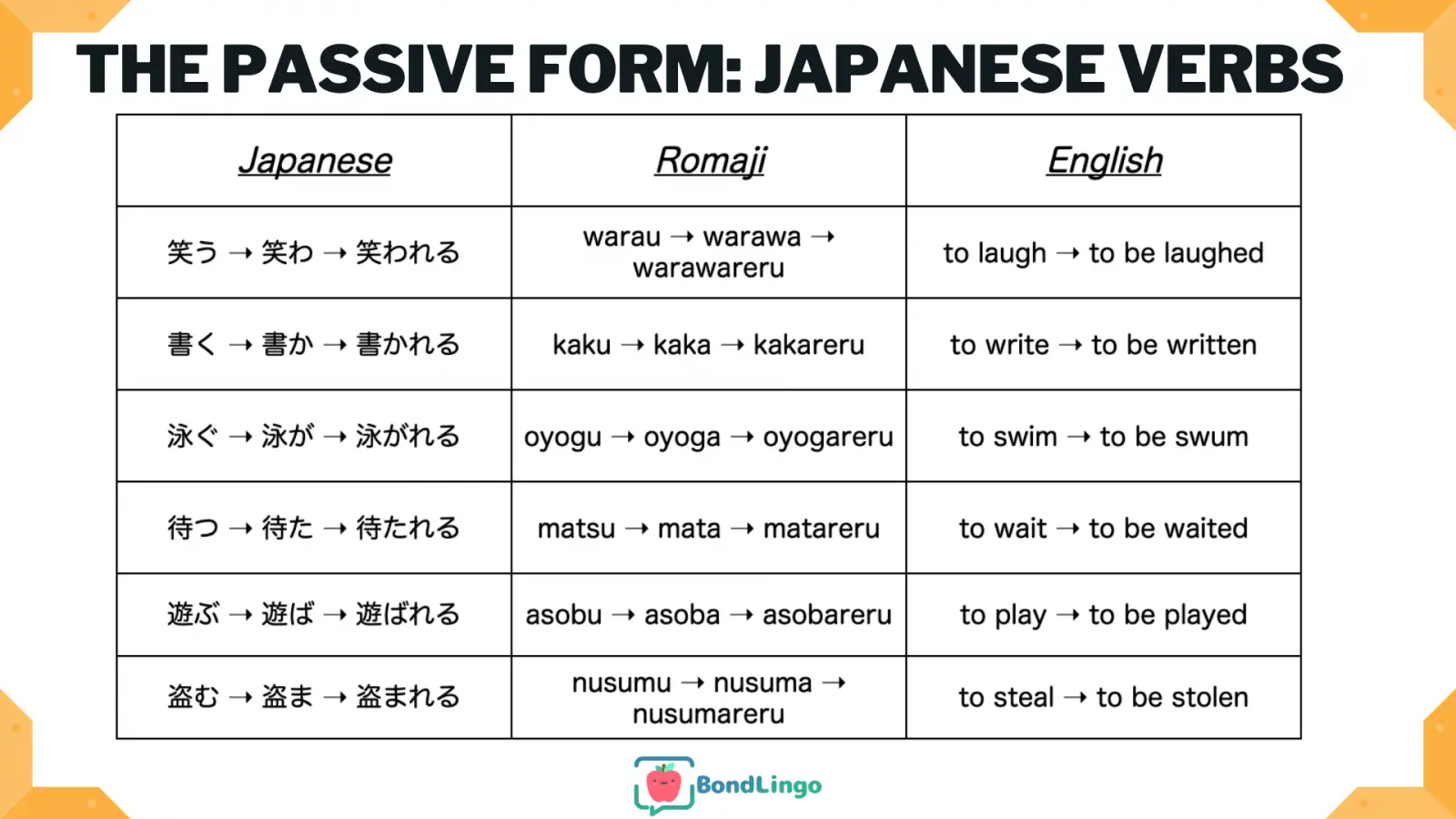 THE PASSIVE FORM: JAPANESE VERBS

| Japanese | Romaji | English |
|---|---|---|
| 笑う → 笑わ → 笑われる | warau → warawa → warawareru | to laugh → to be laughed |
| 書く → 書か → 書かれる | kaku → kaka → kakareru | to write → to be written |
| 泳ぐ → 泳が → 泳がれる | oyogu → oyoga → oyogareru | to swim → to be swum |
| 待つ → 待た → 待たれる | matsu → mata → matareru | to wait → to be waited |
| 遊ぶ → 遊ば → 遊ばれる | asobu → asoba → asobareru | to play → to be played |
| 盗む → 盗ま → 盗まれる | nusumu → nusuma → nusumareru | to steal → to be stolen |

BondLingo